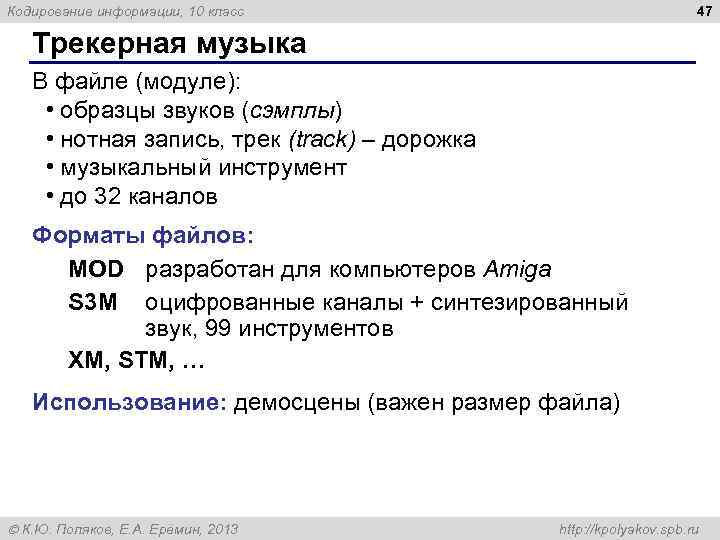 Кодирование информации, 10 класс

47

Трекерная музыка

В файле (модуле):
• образцы звуков (сэмплы)
• нотная запись, трек (track) – дорожка
• музыкальный инструмент
• до 32 каналов

Форматы файлов:

MOD разработан для компьютеров Amiga

S3M оцифрованные каналы + синтезированный звук, 99 инструментов

XM, STM, …

Использование: демосцены (важен размер файла)

© К.Ю. Поляков, Е.А. Еремин, 2013

http://kpolyakov.spb.ru